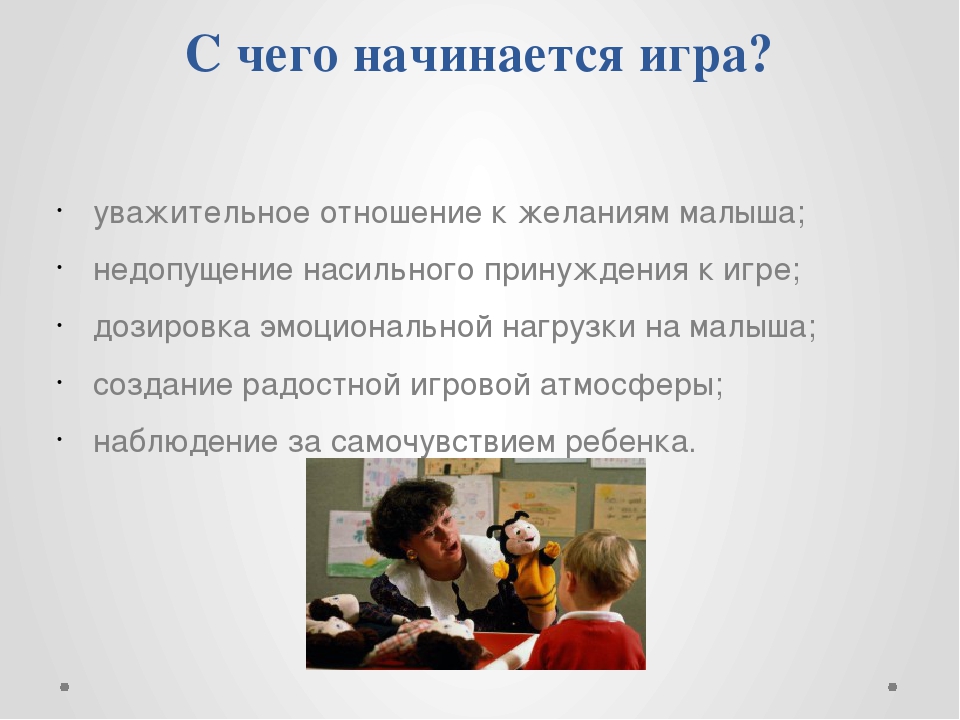 С чего начинается игра?

- уважительное отношение к желаниям малыша;
- недопущение насильного принуждения к игре;
- дозировка эмоциональной нагрузки на малыша;
- создание радостной игровой атмосферы;
- наблюдение за самочувствием ребенка.